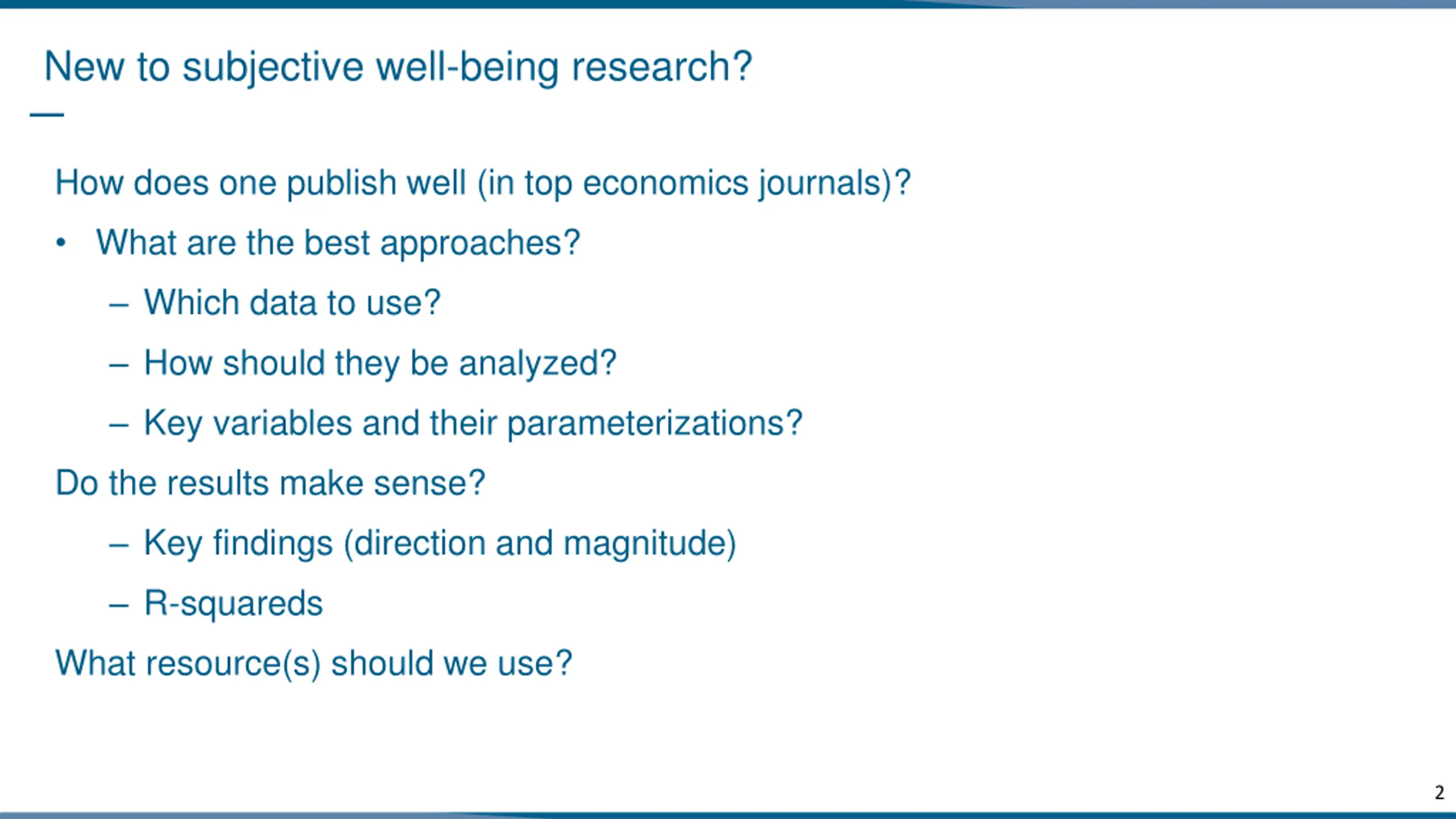 New to subjective well-being research?

How does one publish well (in top economics journals)?

• What are the best approaches?

– Which data to use?

– How should they be analyzed?

– Key variables and their parameterizations?

Do the results make sense?

– Key findings (direction and magnitude)

– R-squareds

What resource(s) should we use?

2